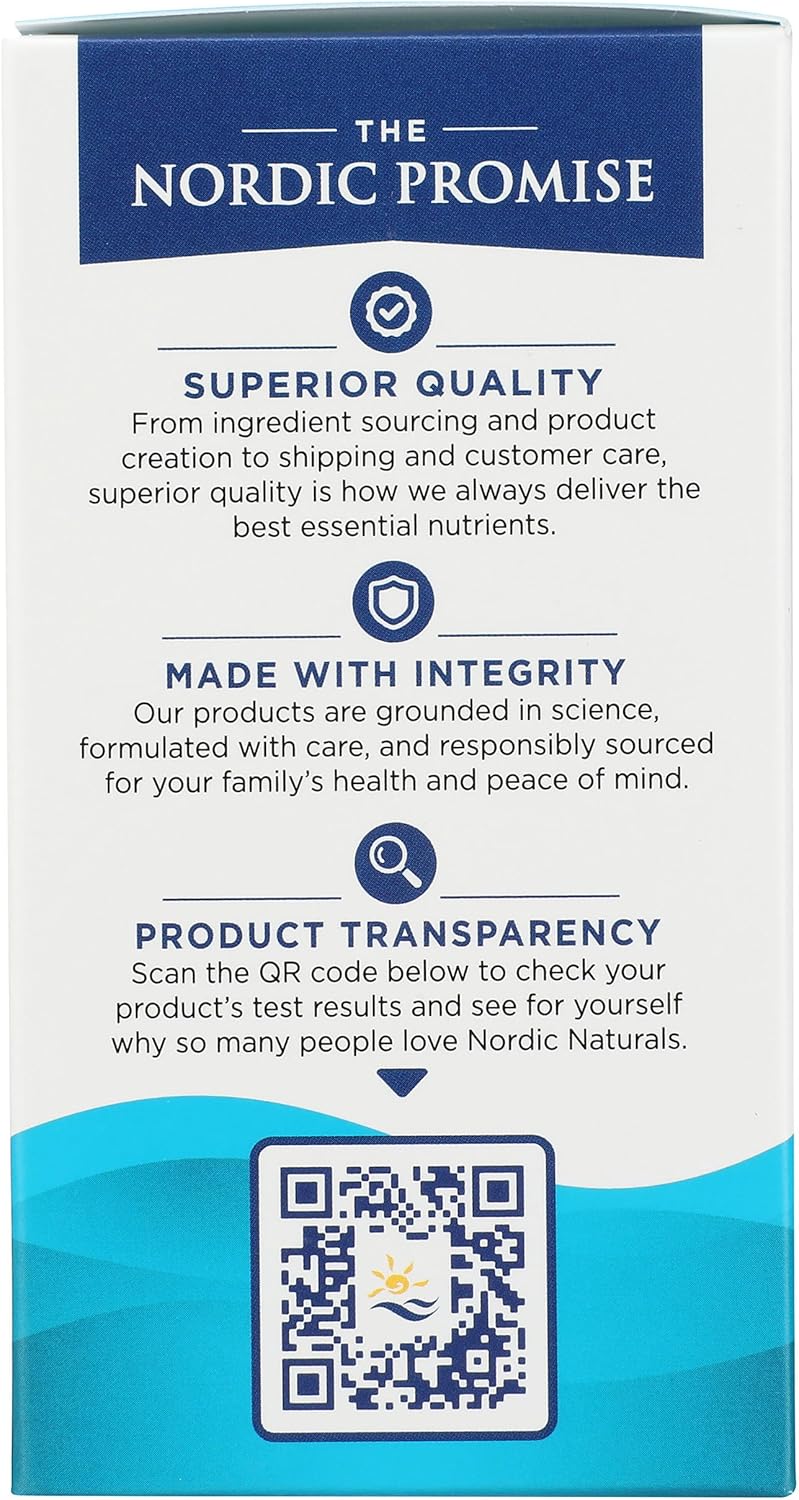 THE
NORDIC PROMISE

SUPERIOR QUALITY
From ingredient sourcing and product creation to shipping and customer care, superior quality is how we always deliver the best essential nutrients.

MADE WITH INTEGRITY
Our products are grounded in science, formulated with care, and responsibly sourced for your family's health and peace of mind.

PRODUCT TRANSPARENCY
Scan the QR code below to check your product's test results and see for yourself why so many people love Nordic Naturals.